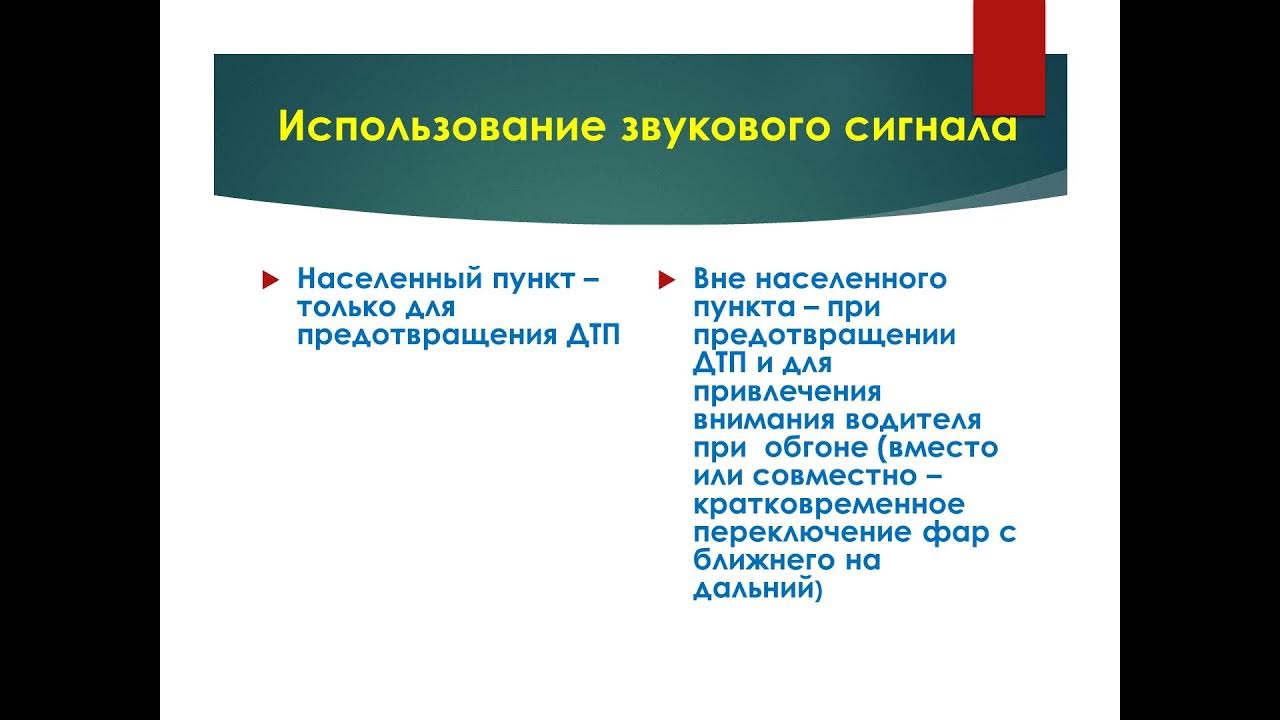 Использование звукового сигнала

Населенный пункт – только для предотвращения ДТП

Вне населенного пункта – при предотвращении ДТП и для привлечения внимания водителя при  обгоне (вместо или совместно – кратковременное переключение фар с ближнего на дальний)